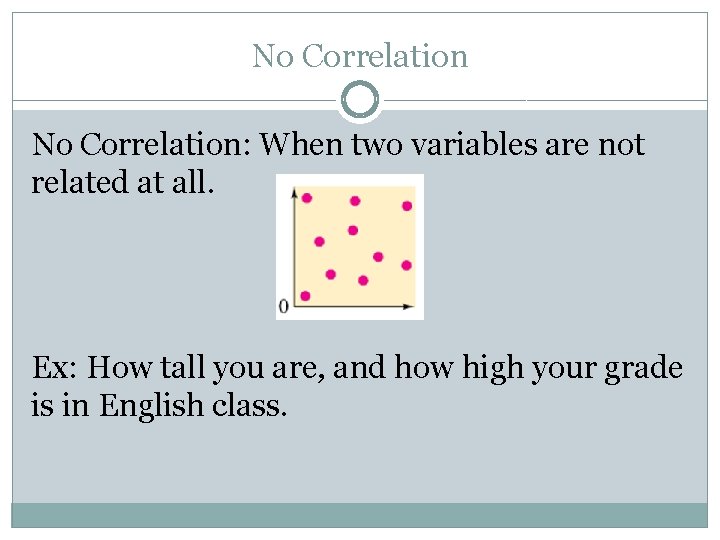 No Correlation

No Correlation: When two variables are not related at all.

0

Ex: How tall you are, and how high your grade is in English class.